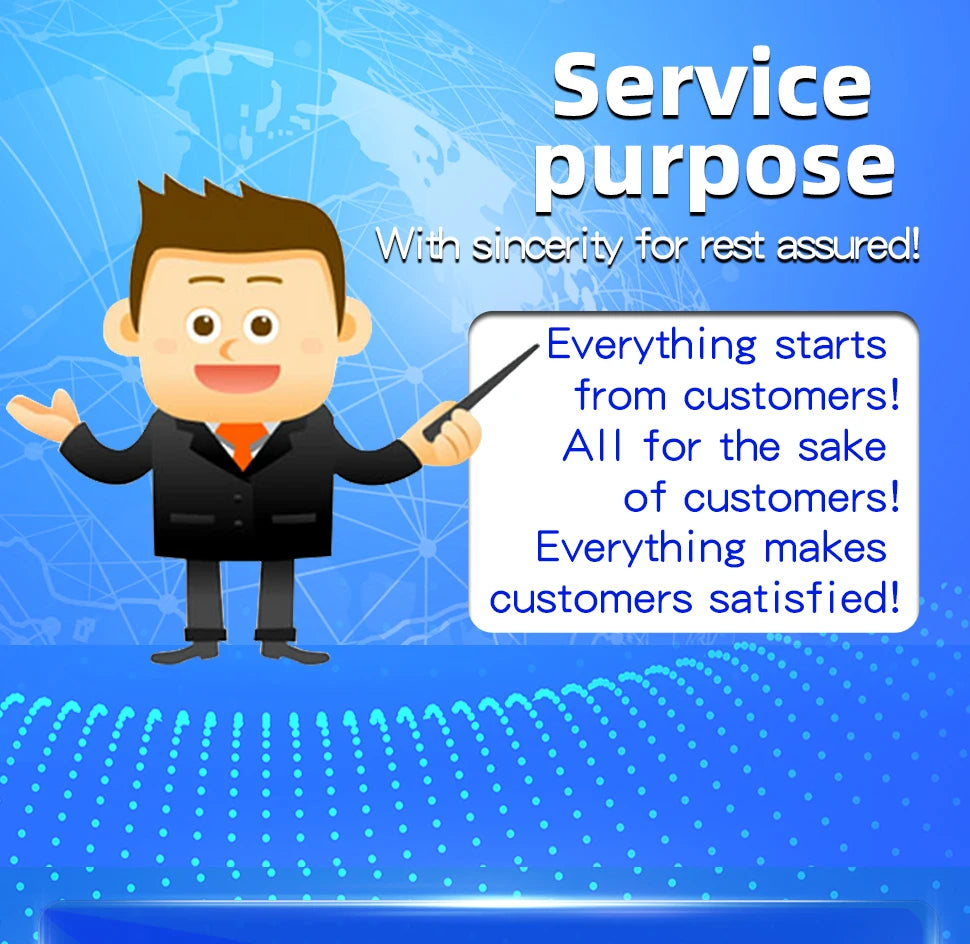 Service purpose

With sincerity for rest assured!

Everything starts from customers!
All for the sake of customers!
Everything makes customers satisfied!